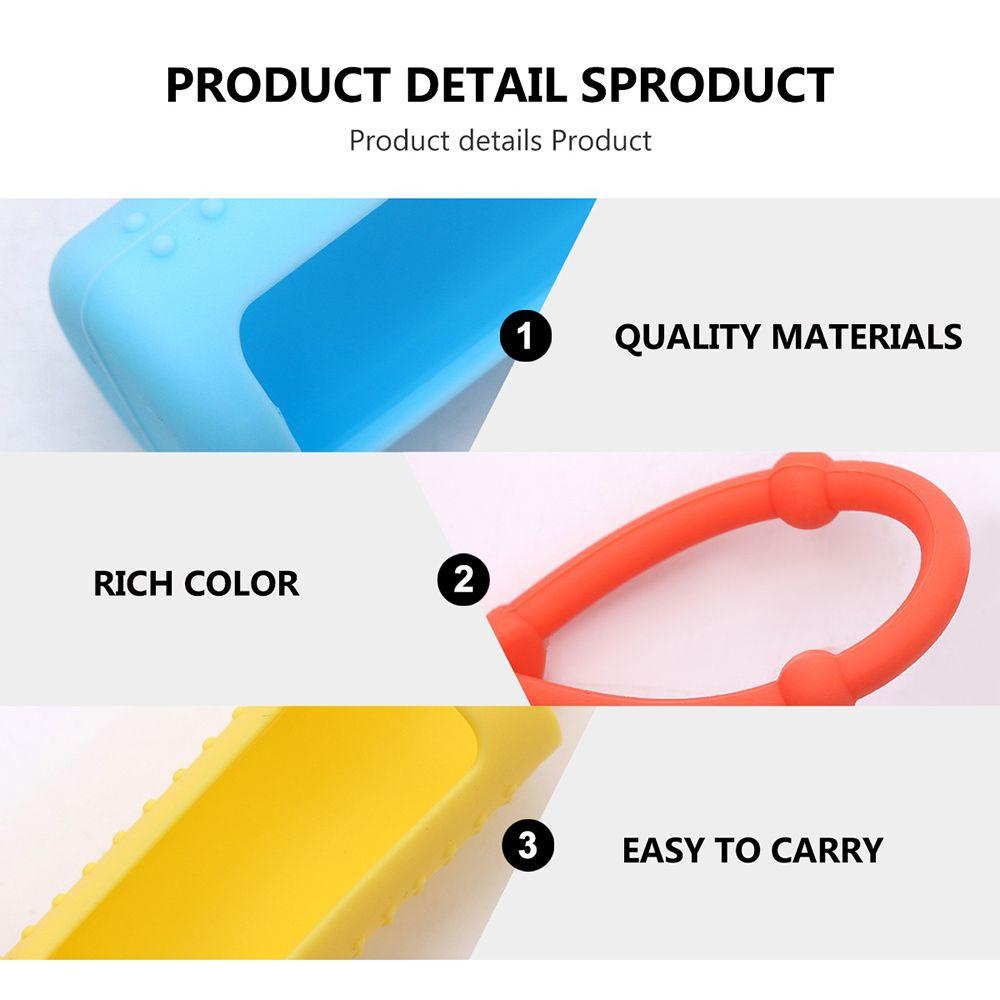 PRODUCT DETAIL SPRODUCT

Product details Product

1 QUALITY MATERIALS

RICH COLOR 2

3 EASY TO CARRY